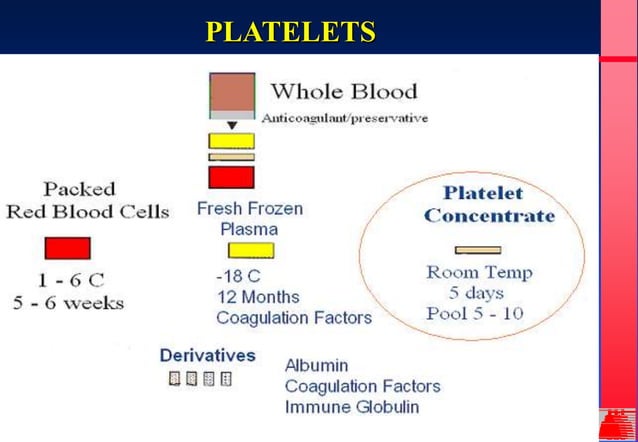 PLATELETS

Whole Blood
Anticoagulant/preservative

Packed
Red Blood Cells

1 - 6 C
5 - 6 weeks

Fresh Frozen
Plasma

-18 C
12 Months
Coagulation Factors

Platelet
Concentrate

Room Temp
5 days
Pool 5 - 10

Derivatives

Albumin
Coagulation Factors
Immune Globulin